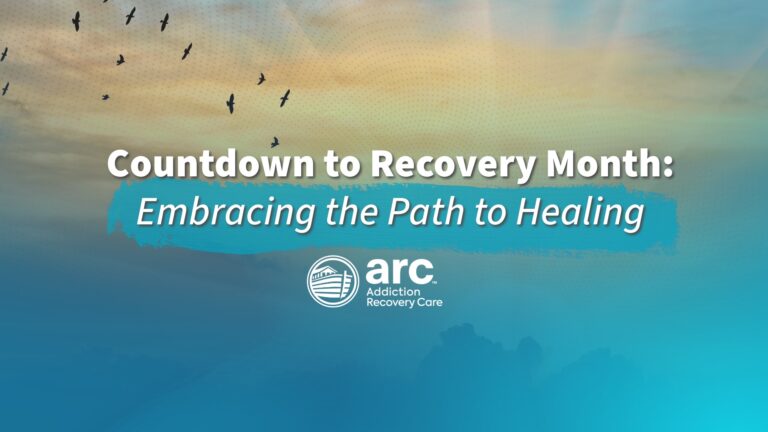 Countdown to Recovery Month:
Embracing the Path to Healing

arc™
Addiction
Recovery Care